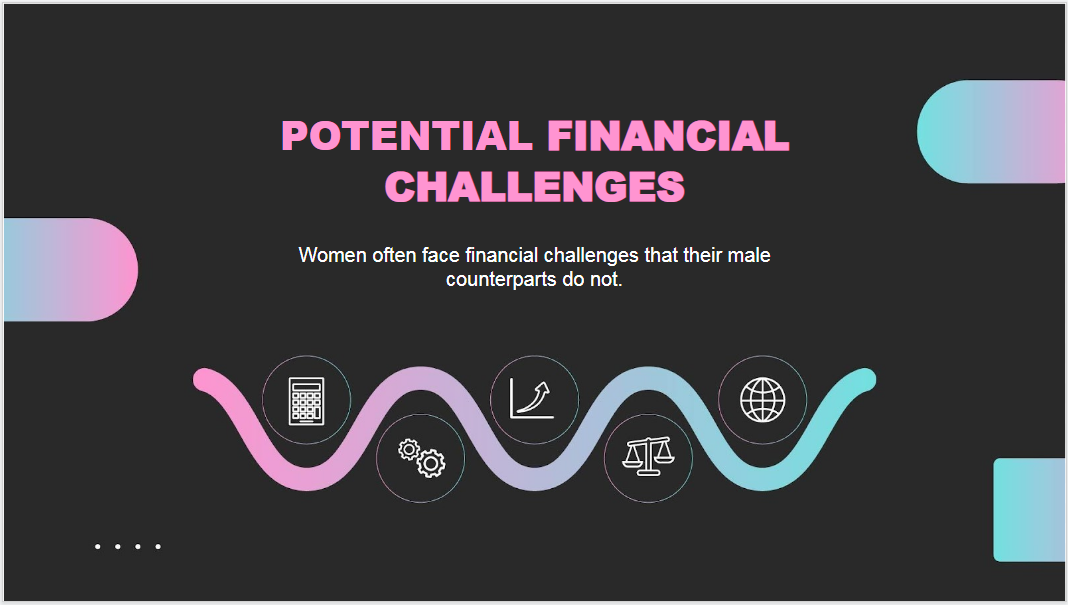 POTENTIAL FINANCIAL CHALLENGES

Women often face financial challenges that their male counterparts do not.